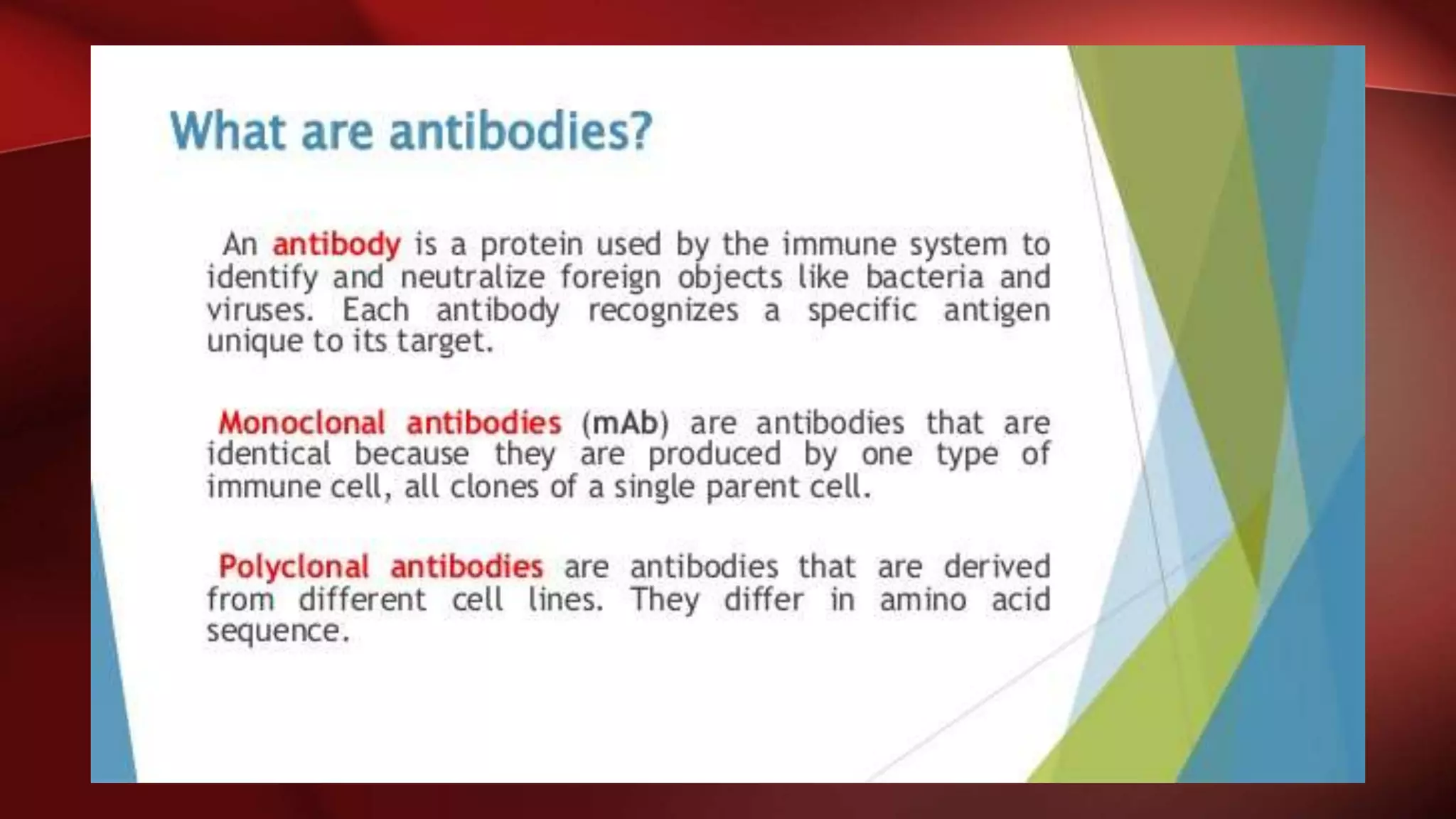 What are antibodies?

An antibody is a protein used by the immune system to identify and neutralize foreign objects like bacteria and viruses. Each antibody recognizes a specific antigen unique to its target.

Monoclonal antibodies (mAb) are antibodies that are identical because they are produced by one type of immune cell, all clones of a single parent cell.

Polyclonal antibodies are antibodies that are derived from different cell lines. They differ in amino acid sequence.